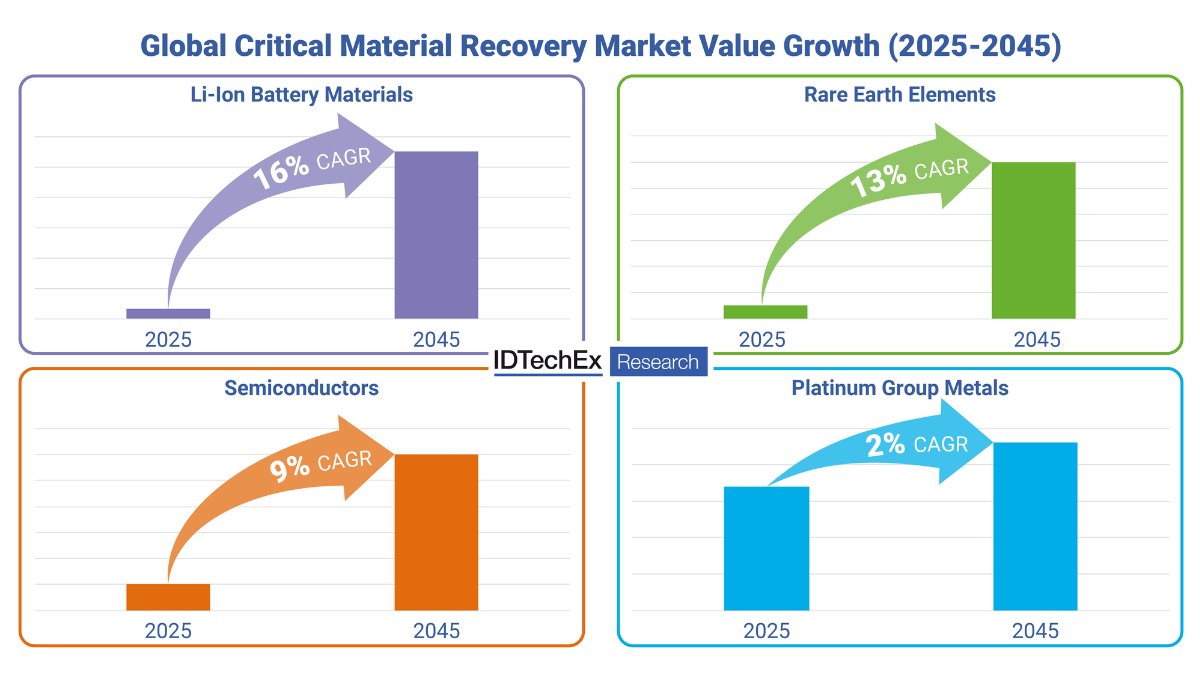 Global Critical Material Recovery Market Value Growth (2025-2045)

Li-Ion Battery Materials

16% CAGR

2025

2045

Rare Earth Elements

13% CAGR

2025

2045

IDTechEx Research

Semiconductors

9% CAGR

2025

2045

Platinum Group Metals

2% CAGR

2025

2045